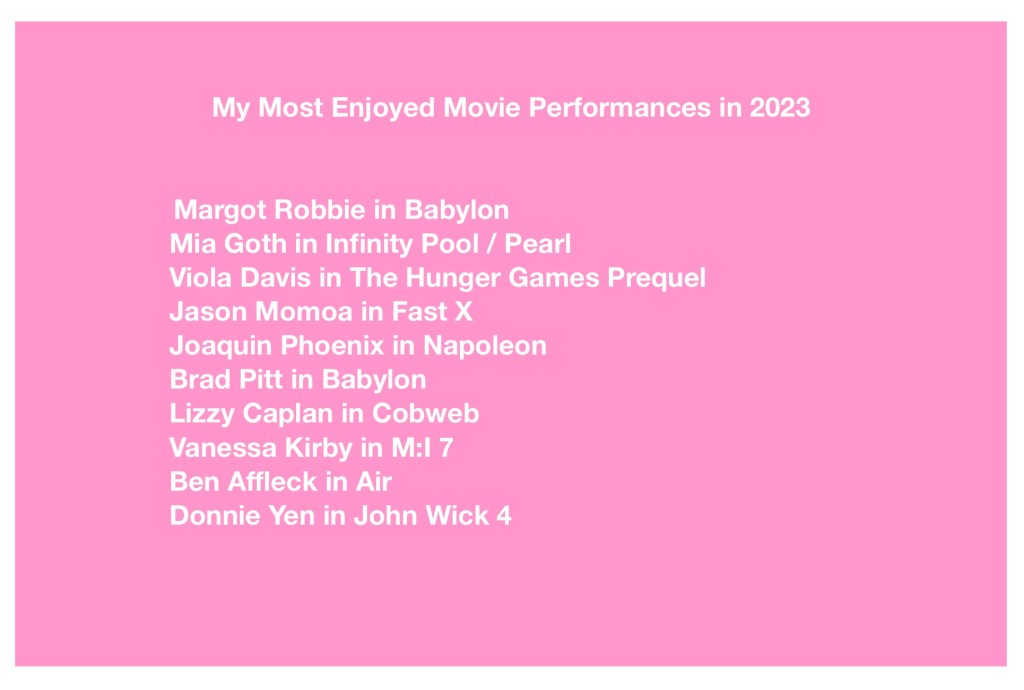 My Most Enjoyed Movie Performances in 2023

Margot Robbie in Babylon
Mia Goth in Infinity Pool / Pearl
Viola Davis in The Hunger Games Prequel
Jason Momoa in Fast X
Joaquin Phoenix in Napoleon
Brad Pitt in Babylon
Lizzy Caplan in Cobweb
Vanessa Kirby in M:I 7
Ben Affleck in Air
Donnie Yen in John Wick 4